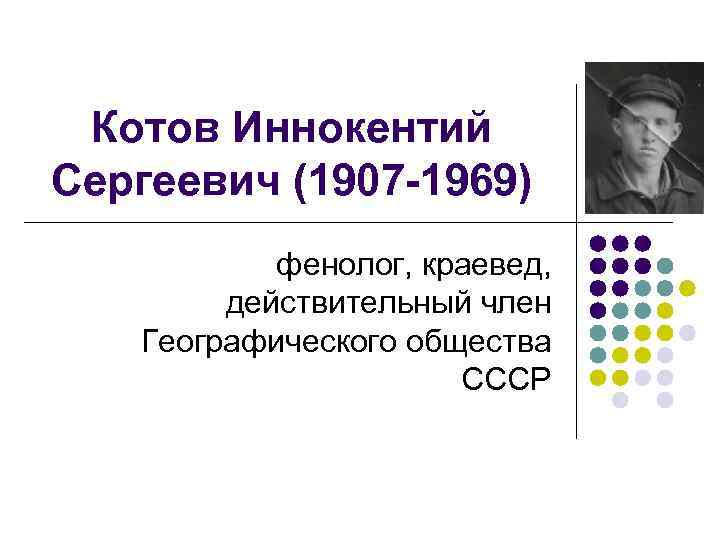 Котов Иннокентий Сергеевич (1907-1969)

фенолог, краевед, действительный член Географического общества СССР